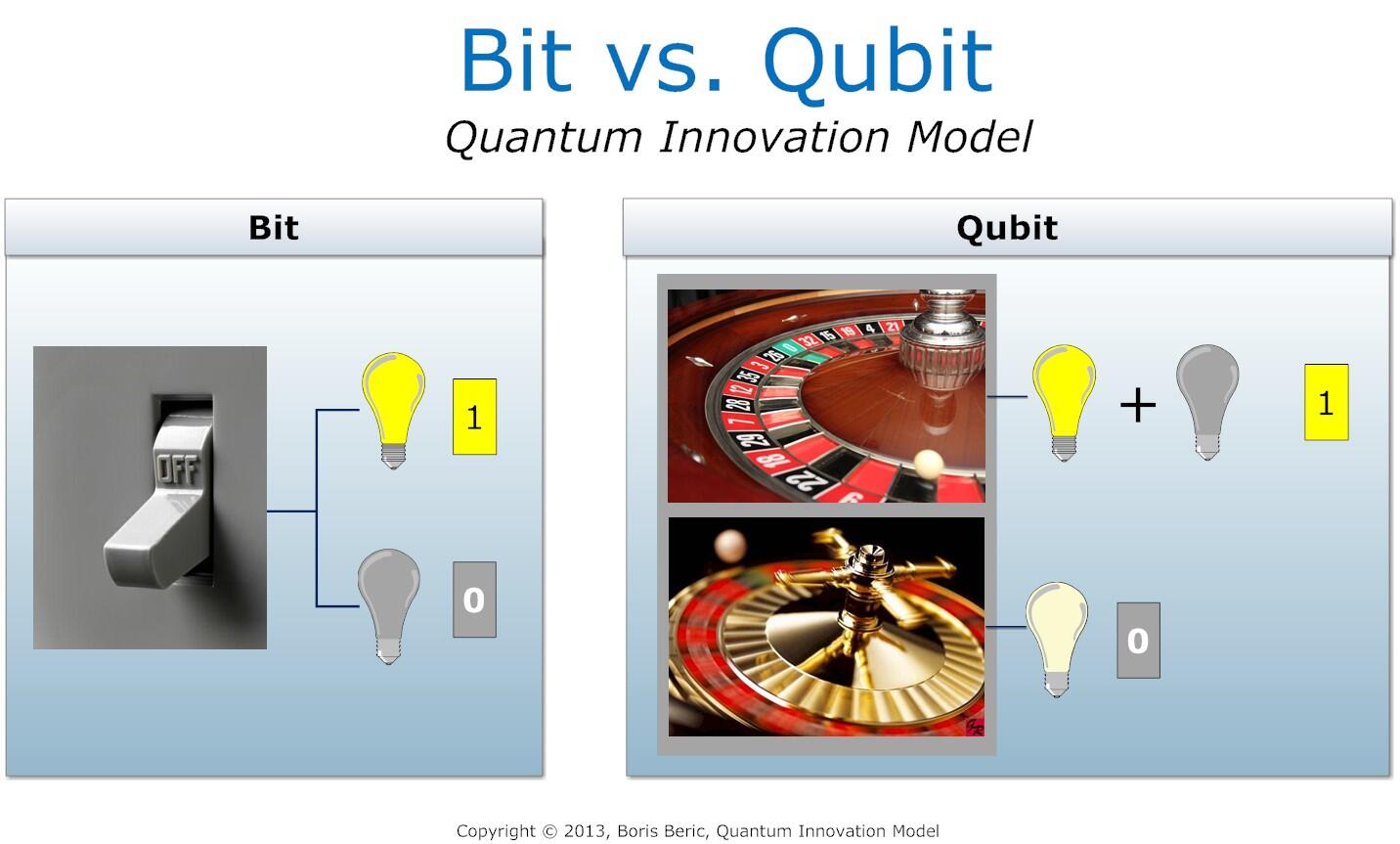 Bit vs. Qubit

Quantum Innovation Model

Bit

OFF

1

0

Qubit

+

1

0

Copyright © 2013, Boris Beric, Quantum Innovation Model